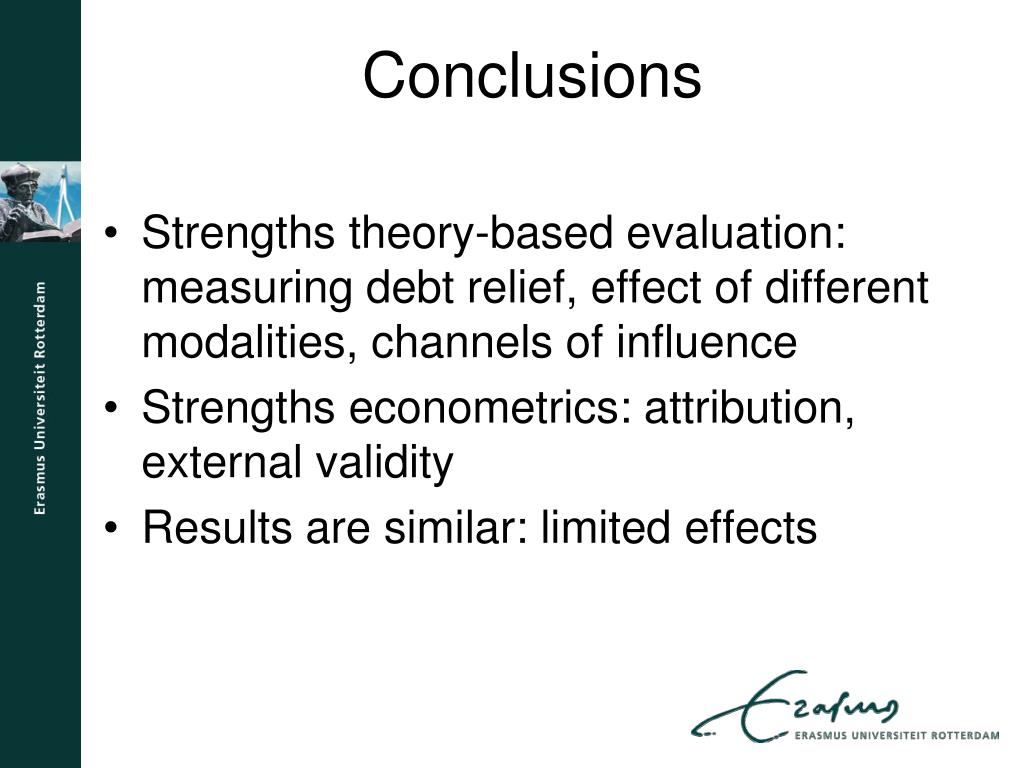 Erasmus Universiteit Rotterdam

Conclusions

• Strengths theory-based evaluation: measuring debt relief, effect of different modalities, channels of influence
• Strengths econometrics: attribution, external validity
• Results are similar: limited effects

Erasmus
ERASMUS UNIVERSITEIT ROTTERDAM